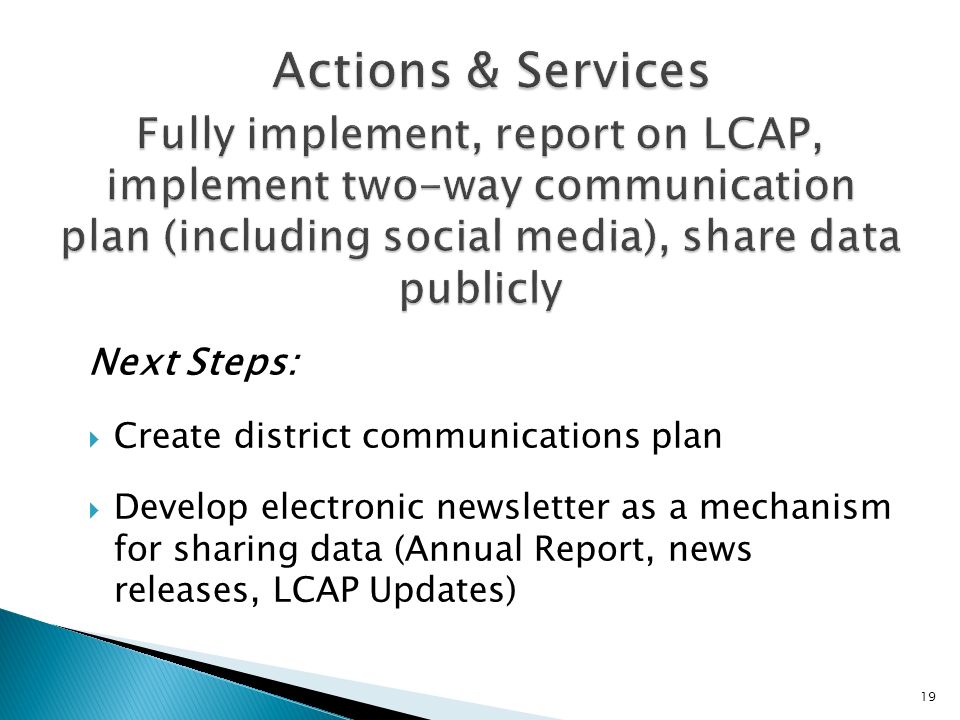 Actions & Services

Fully implement, report on LCAP, implement two-way communication plan (including social media), share data publicly

Next Steps:

Create district communications plan

Develop electronic newsletter as a mechanism for sharing data (Annual Report, news releases, LCAP Updates)

19